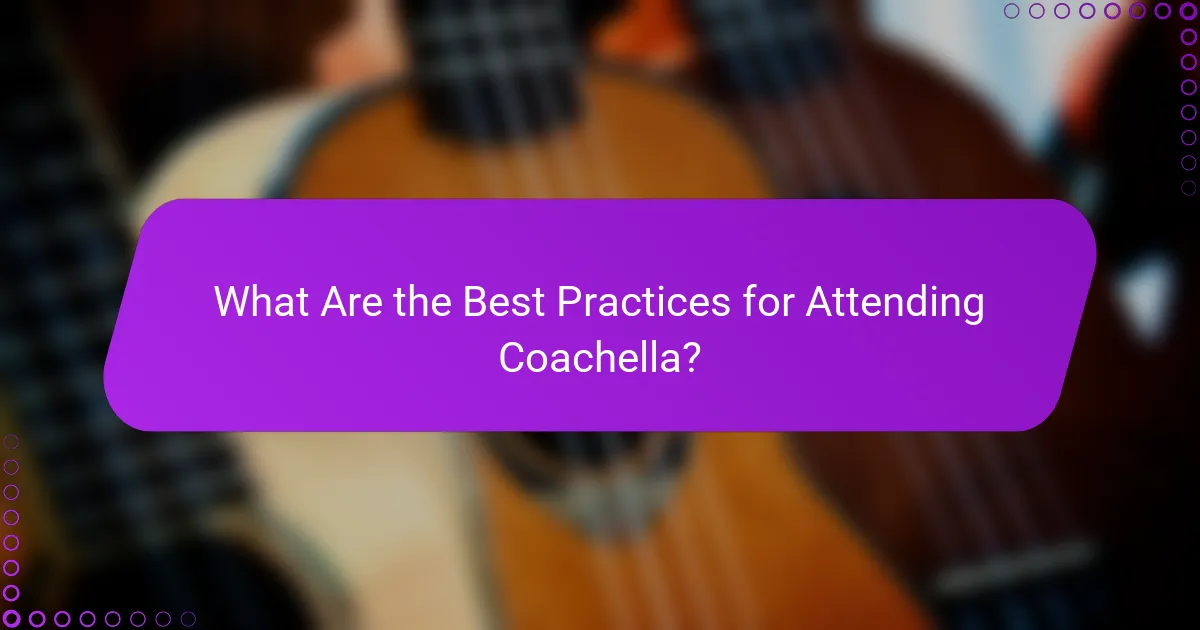 What Are the Best Practices for Attending Coachella?